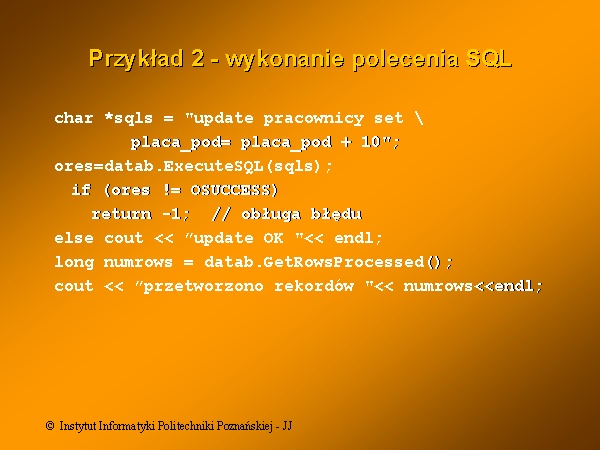 Przykład 2 - wykonanie polecenia SQL

char *sqls = "update pracownicy set \
        placa_pod= placa_pod + 10";
ores=datab.ExecuteSQL(sqls);
  if (ores != OSUCCESS)
    return -1;  // obługa błędu
else cout << ”update OK "<< endl;
long numrows = datab.GetRowsProcessed();
cout << ”przetworzono rekordów "<< numrows<<endl;

© Instytut Informatyki Politechniki Poznańskiej - JJ